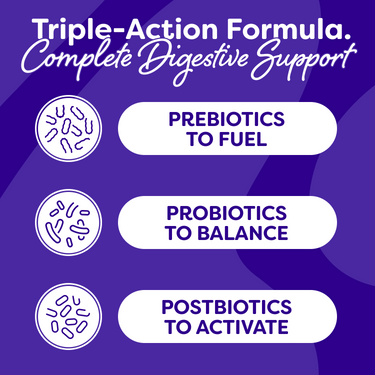 Triple-Action Formula.
Complete Digestive Support

PREBIOTICS TO FUEL

PROBIOTICS TO BALANCE

POSTBIOTICS TO ACTIVATE